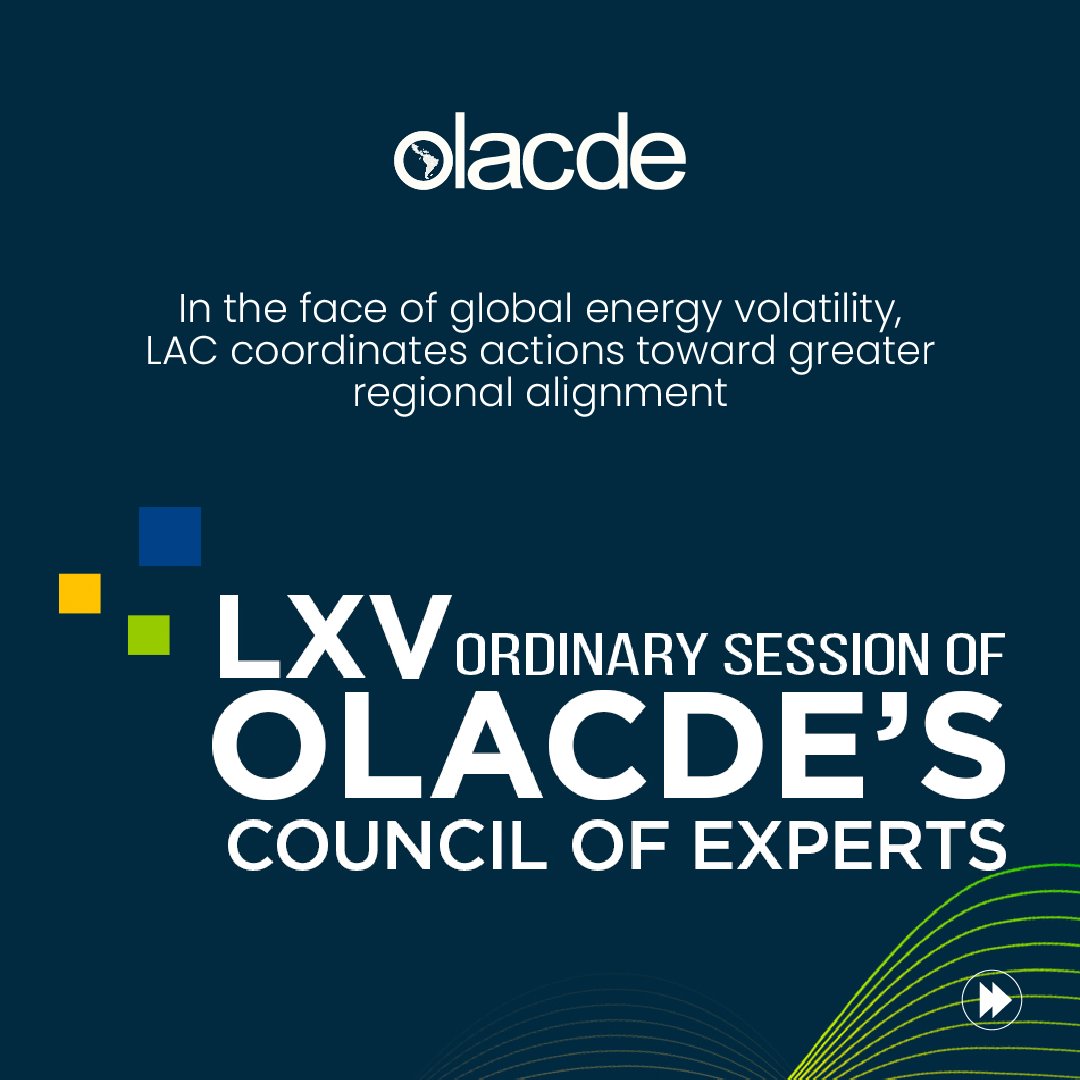 olacde

In the face of global energy volatility, LAC coordinates actions toward greater regional alignment

LXV ORDINARY SESSION OF OLACDE'S COUNCIL OF EXPERTS